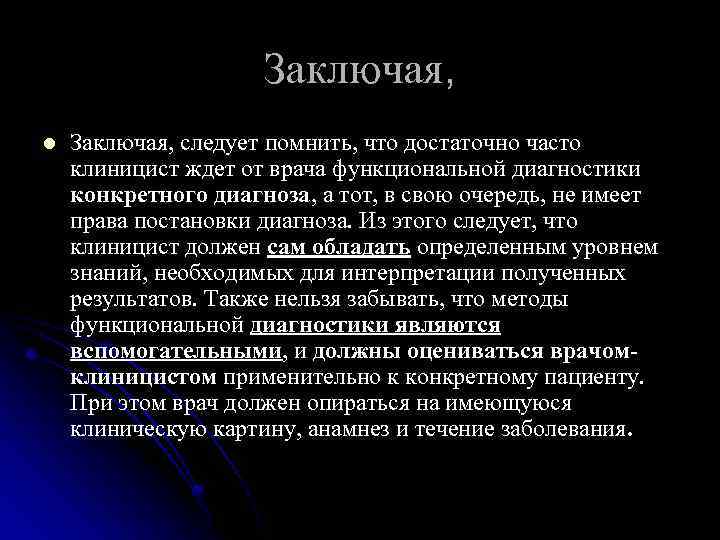 Заключая,

Заключая, следует помнить, что достаточно часто клиницист ждет от врача функциональной диагностики конкретного диагноза, а тот, в свою очередь, не имеет права постановки диагноза. Из этого следует, что клиницист должен сам обладать определенным уровнем знаний, необходимых для интерпретации полученных результатов. Также нельзя забывать, что методы функциональной диагностики являются вспомогательными, и должны оцениваться врачом-клиницистом применительно к конкретному пациенту. При этом врач должен опираться на имеющуюся клиническую картину, анамнез и течение заболевания.